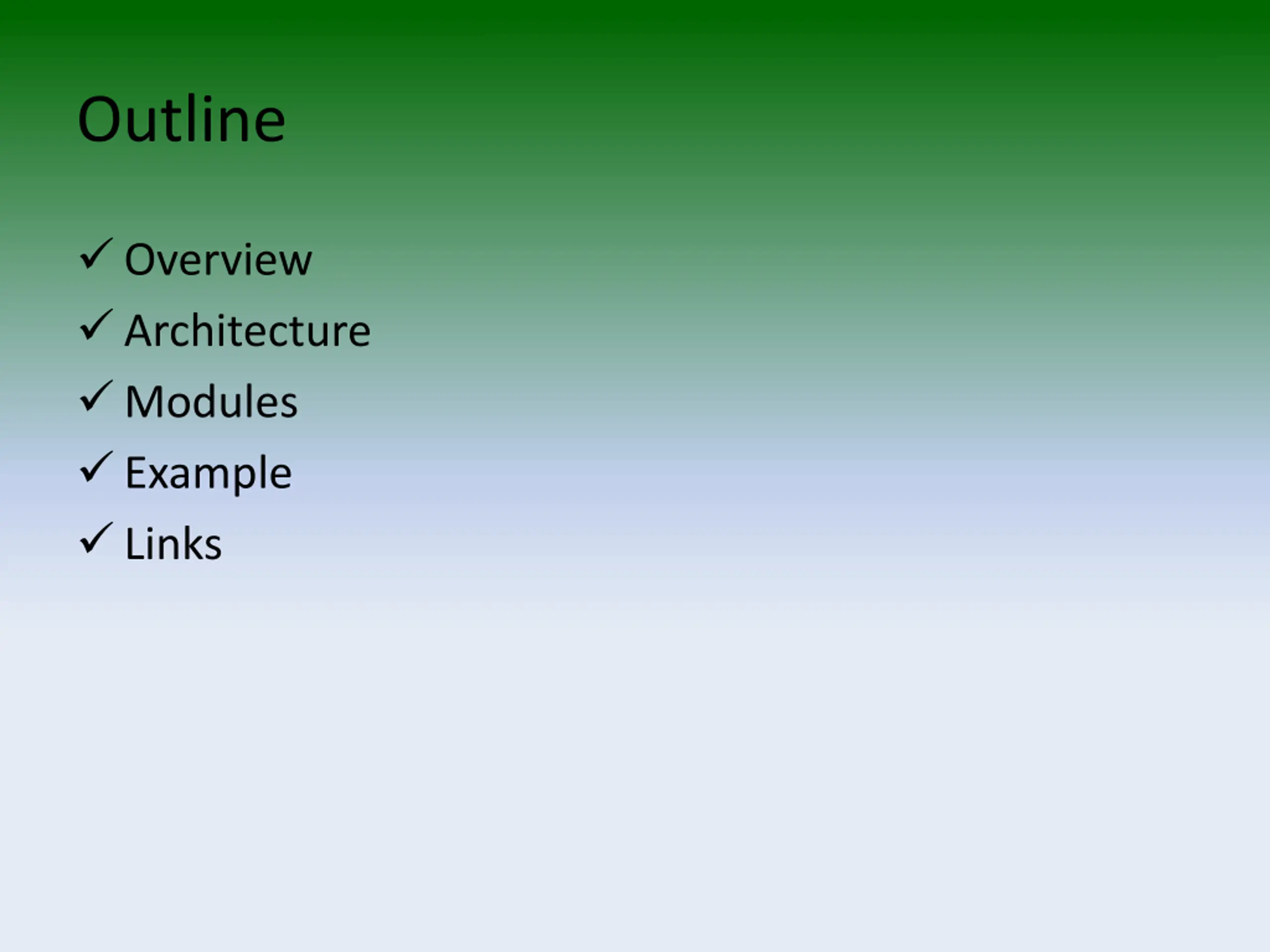 Outline

✓ Overview
✓ Architecture
✓ Modules
✓ Example
✓ Links